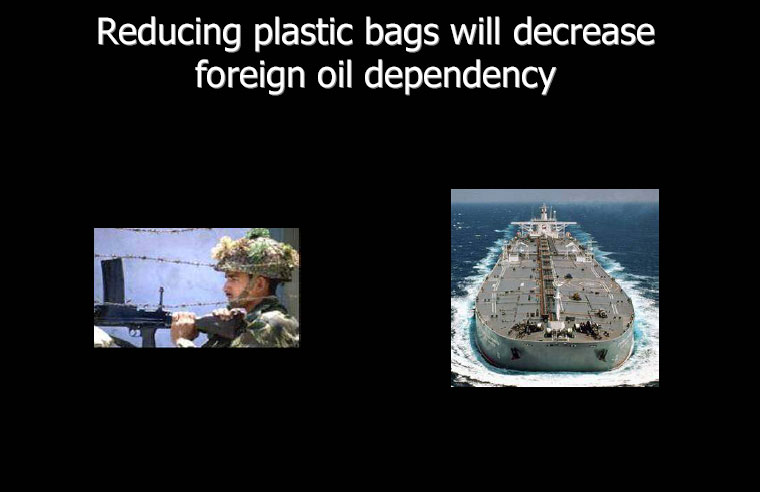 Reducing plastic bags will decrease foreign oil dependency